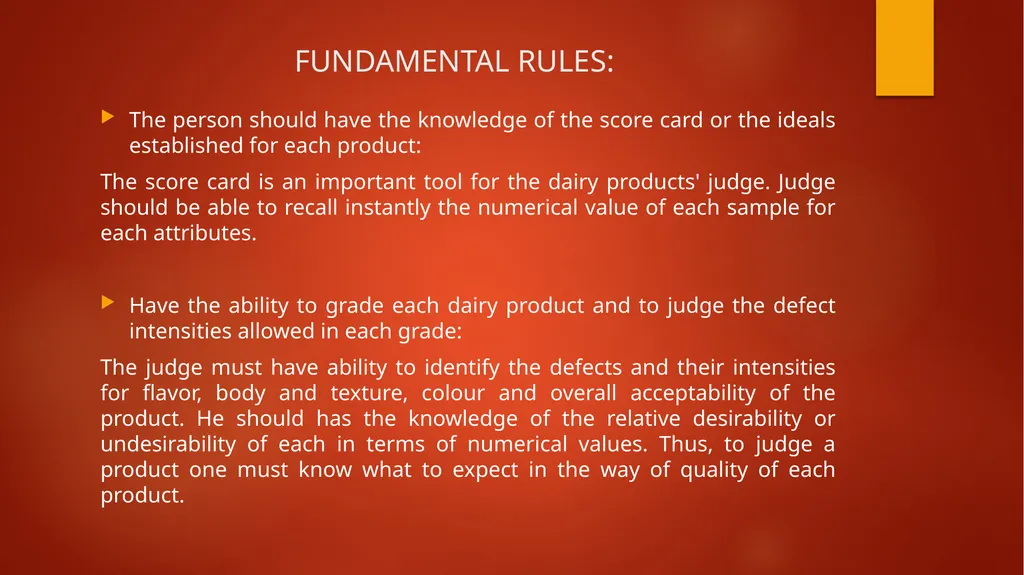 FUNDAMENTAL RULES:

The person should have the knowledge of the score card or the ideals established for each product:

The score card is an important tool for the dairy products' judge. Judge should be able to recall instantly the numerical value of each sample for each attributes.

Have the ability to grade each dairy product and to judge the defect intensities allowed in each grade:

The judge must have ability to identify the defects and their intensities for flavor, body and texture, colour and overall acceptability of the product. He should has the knowledge of the relative desirability or undesirability of each in terms of numerical values. Thus, to judge a product one must know what to expect in the way of quality of each product.